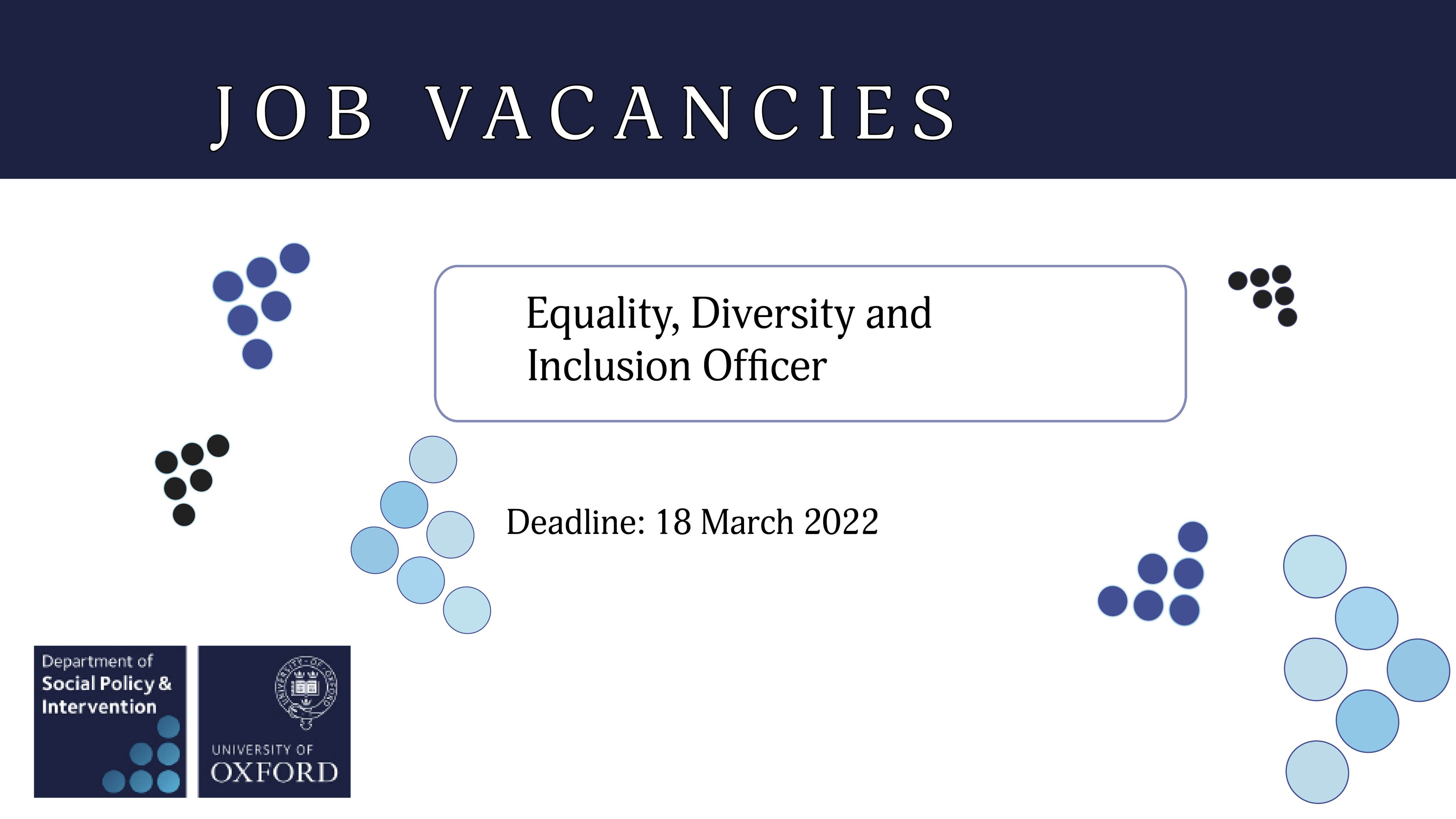 JOB VACANCIES

Equality, Diversity and Inclusion Officer

Deadline: 18 March 2022

Department of Social Policy & Intervention

UNIVERSITY OF OXFORD